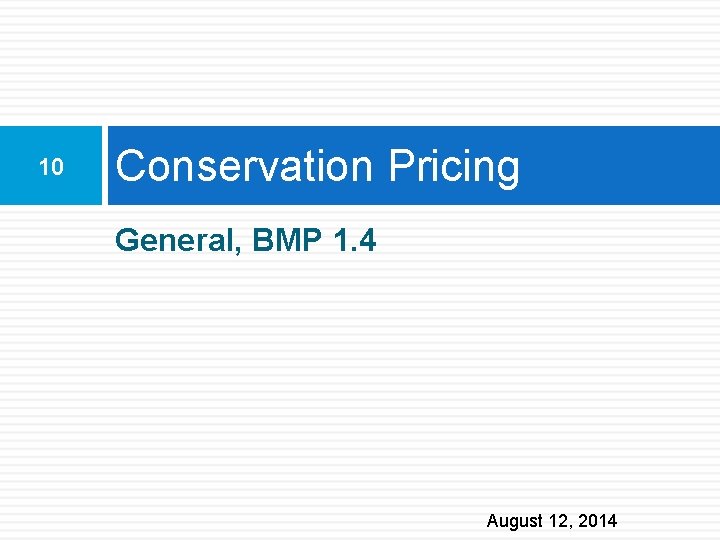 10

Conservation Pricing

General, BMP 1.4

August 12, 2014